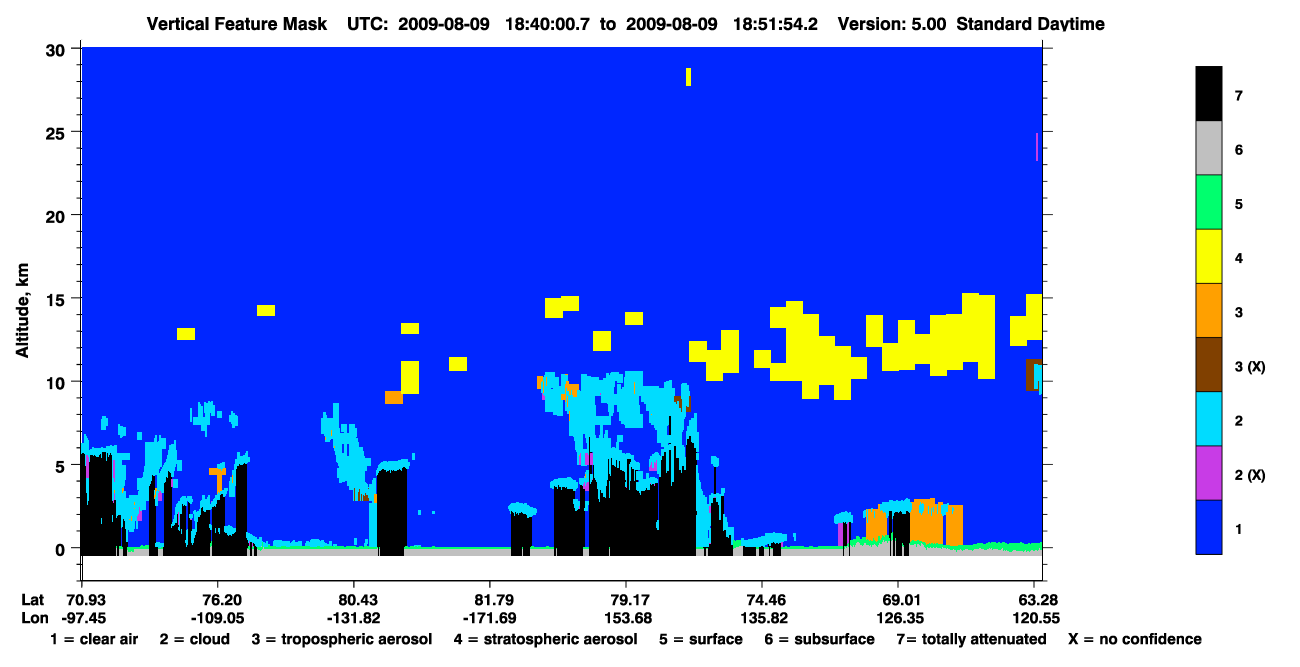 Vertical Feature Mask UTC: 2009-08-09 18:40:00.7 to 2009-08-09 18:51:54.2 Version: 5.00 Standard Daytime

Altitude, km

30
25
20
15
10
5
0

7
6
5
4
3
3 (X)
2
2 (X)
1

Lat 70.93 76.20 80.43 81.79 79.17 74.46 69.01 63.28
Lon -97.45 -109.05 -131.82 -171.69 153.68 135.82 126.35 120.55

1 = clear air 2 = cloud 3 = tropospheric aerosol 4 = stratospheric aerosol 5 = surface 6 = subsurface 7= totally attenuated X = no confidence